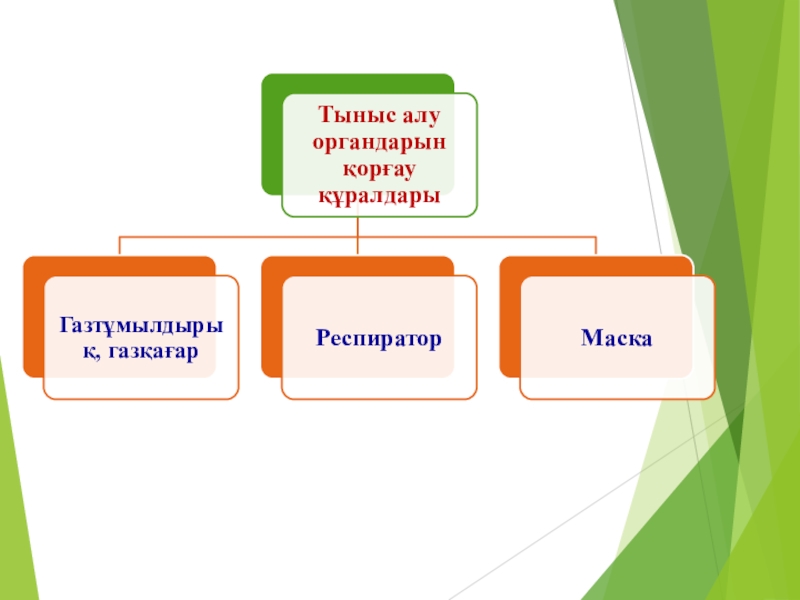 Тыныс алу органдарын қорғау құралдары

Газтұмылдырық, газқағар

Респиратор

Маска